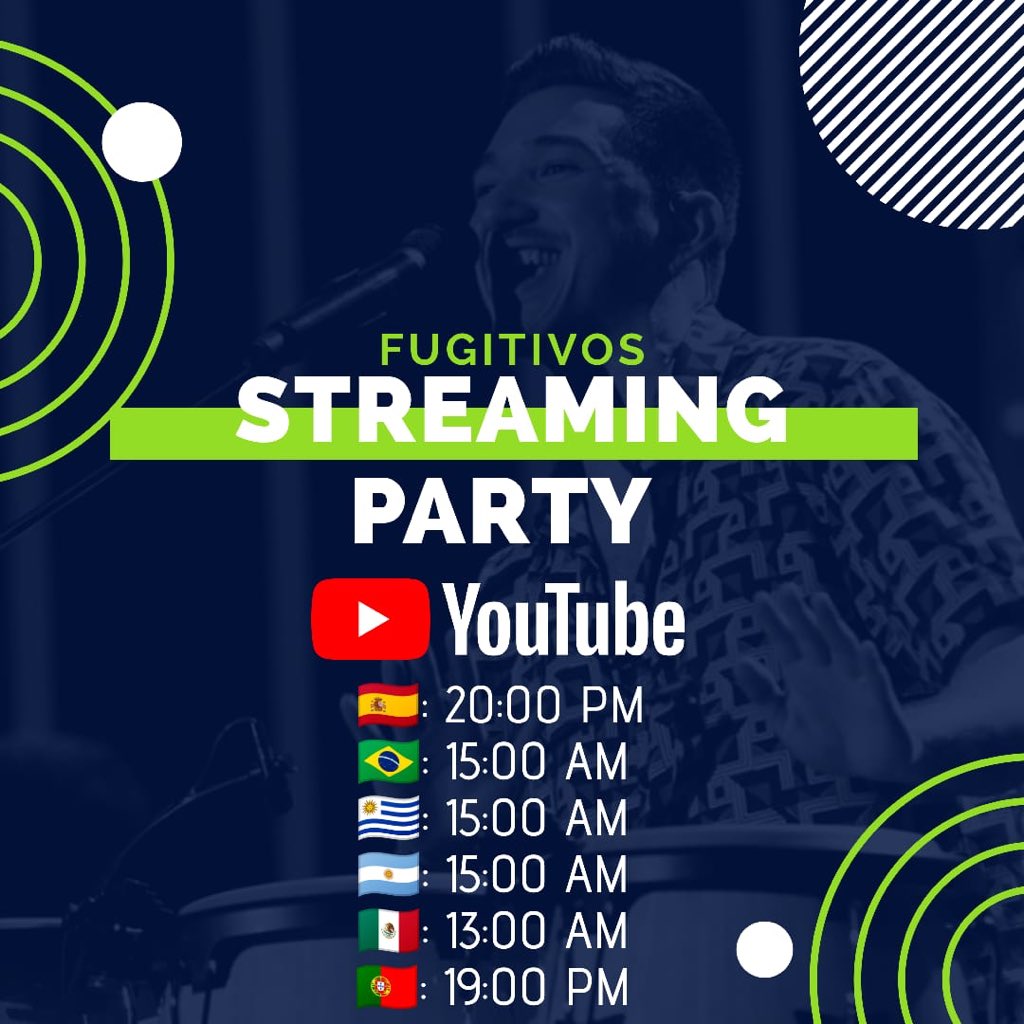 FUGITIVOS
STREAMING
PARTY

YouTube

🇪🇸: 20:00 PM
🇧🇷: 15:00 AM
🇺🇾: 15:00 AM
🇦🇷: 15:00 AM
🇲🇽: 13:00 AM
🇵🇹: 19:00 PM